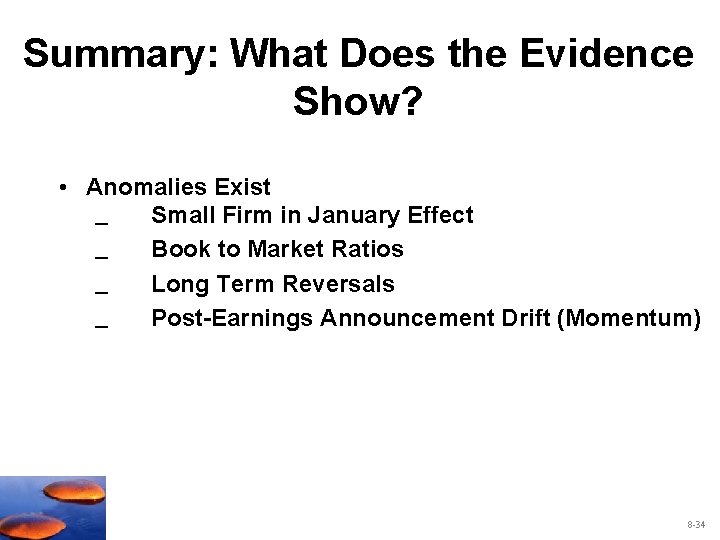 Summary: What Does the Evidence Show?

• Anomalies Exist
_ Small Firm in January Effect
_ Book to Market Ratios
_ Long Term Reversals
_ Post-Earnings Announcement Drift (Momentum)

8-34